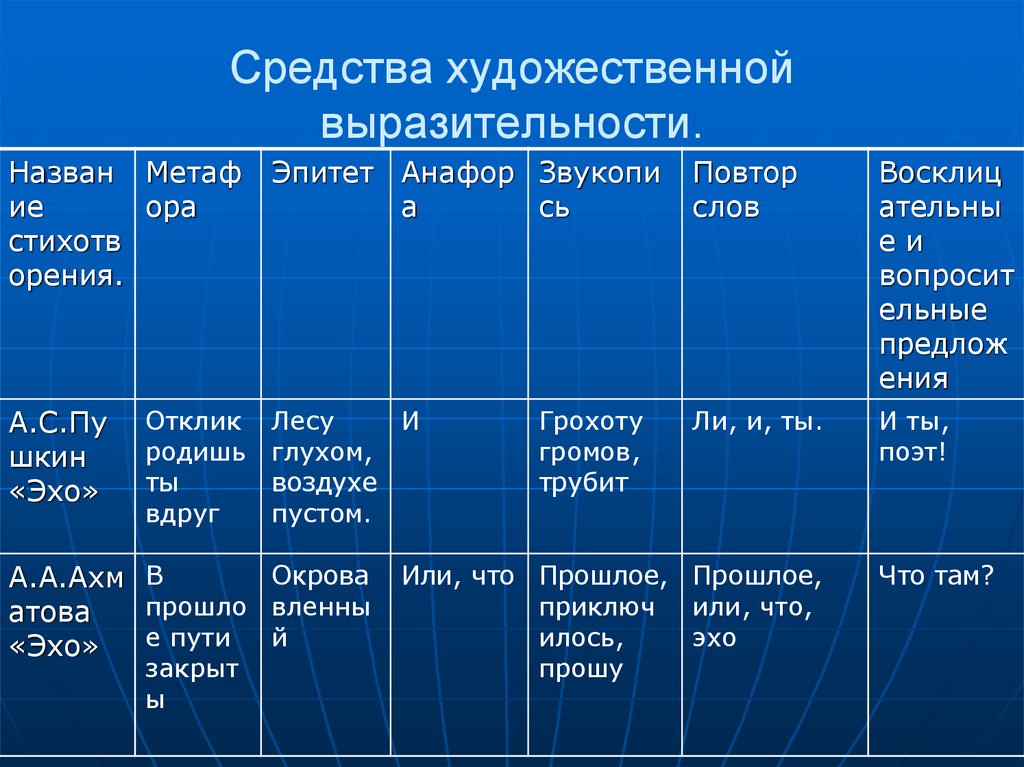 Средства художественной выразительности.

| Название стихотворения. | Метафора | Эпитет | Анафора | Звукопись | Повтор слов | Восклицательные и вопросительные предложения |
|---|---|---|---|---|---|---|
| А.С.Пушкин «Эхо» | Отклик родишь ты вдруг | Лесу глухом, воздухе пустом. | И | Грохоту громов, трубит | Ли, и, ты. | И ты, поэт! |
| А.А.Ахматова «Эхо» | В прошлое пути закрыты | Окровавленный | Или, что | Прошлое, приключилось, прошу | Прошлое, или, что, эхо | Что там? |